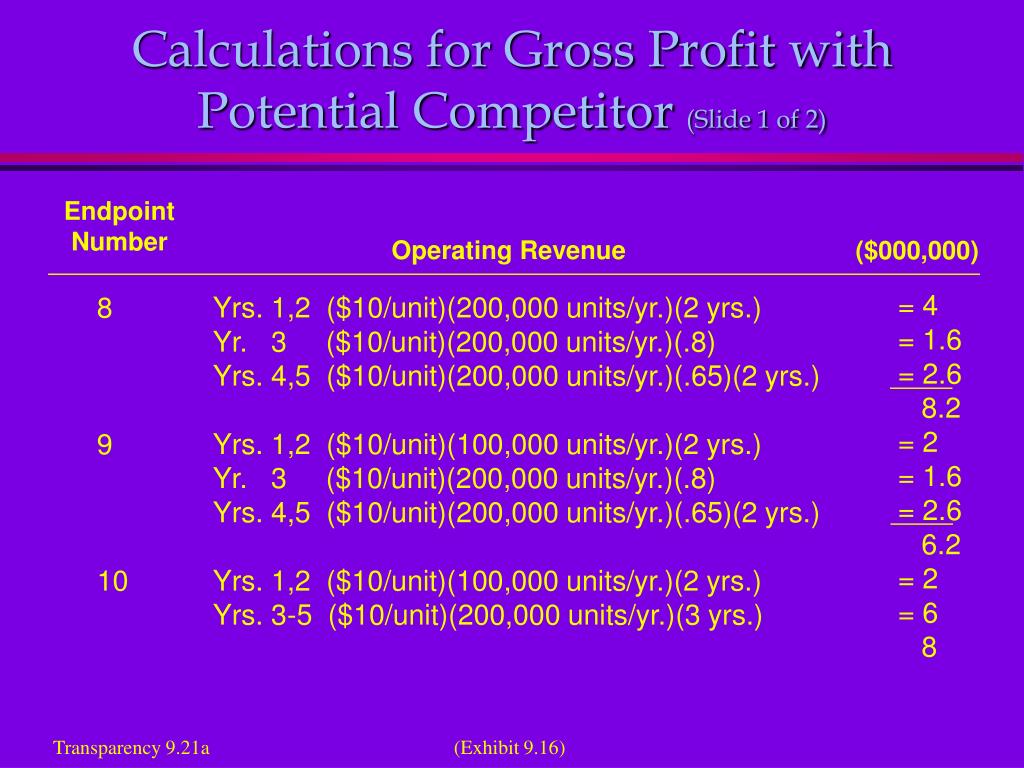 Calculations for Gross Profit with Potential Competitor (Slide 1 of 2)

| Endpoint Number | Operating Revenue | ($000,000) |
|---|---|---|
| 8 | Yrs. 1,2 (\$10/unit)(200,000 units/yr.)(2 yrs.) | = 4 |
| | Yr. 3 (\$10/unit)(200,000 units/yr.)(.8) | = 1.6 |
| | Yrs. 4,5 (\$10/unit)(200,000 units/yr.)(.65)(2 yrs.) | = 2.6 |
| | | 8.2 |
| 9 | Yrs. 1,2 (\$10/unit)(100,000 units/yr.)(2 yrs.) | = 2 |
| | Yr. 3 (\$10/unit)(200,000 units/yr.)(.8) | = 1.6 |
| | Yrs. 4,5 (\$10/unit)(200,000 units/yr.)(.65)(2 yrs.) | = 2.6 |
| | | 6.2 |
| 10 | Yrs. 1,2 (\$10/unit)(100,000 units/yr.)(2 yrs.) | = 2 |
| | Yrs. 3-5 (\$10/unit)(200,000 units/yr.)(3 yrs.) | = 6 |
| | | 8 |

Transparency 9.21a

(Exhibit 9.16)